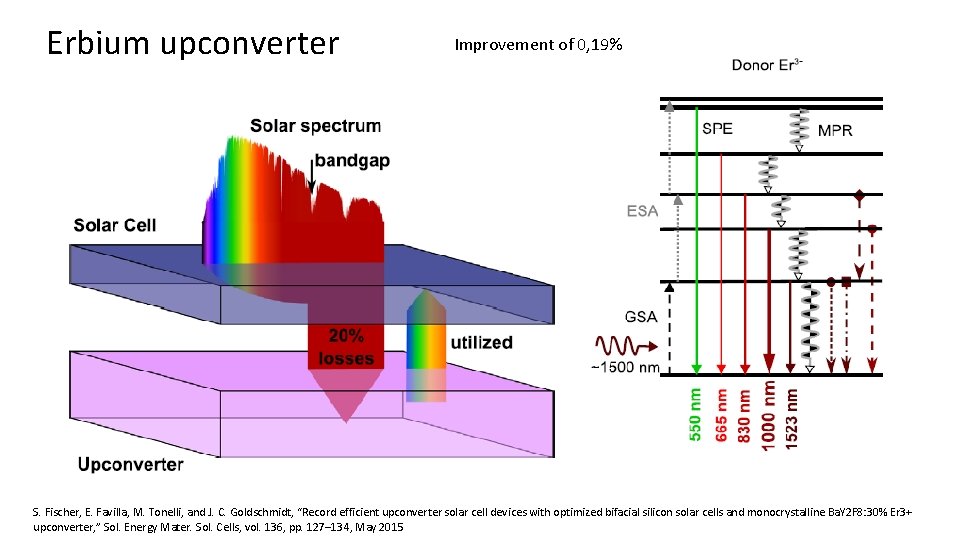 Erbium upconverter

Improvement of 0,19%

Solar spectrum

bandgap

Solar Cell

20% losses

utilized

Upconverter

Donor $Er^{3+}$

SPE

MPR

ESA

GSA

~1500 nm

550 nm

665 nm

830 nm

1000 nm

1523 nm

S. Fischer, E. Favilla, M. Tonelli, and J. C. Goldschmidt, "Record efficient upconverter solar cell devices with optimized bifacial silicon solar cells and monocrystalline BaY2F8:30% Er3+ upconverter," Sol. Energy Mater. Sol. Cells, vol. 136, pp. 127–134, May 2015